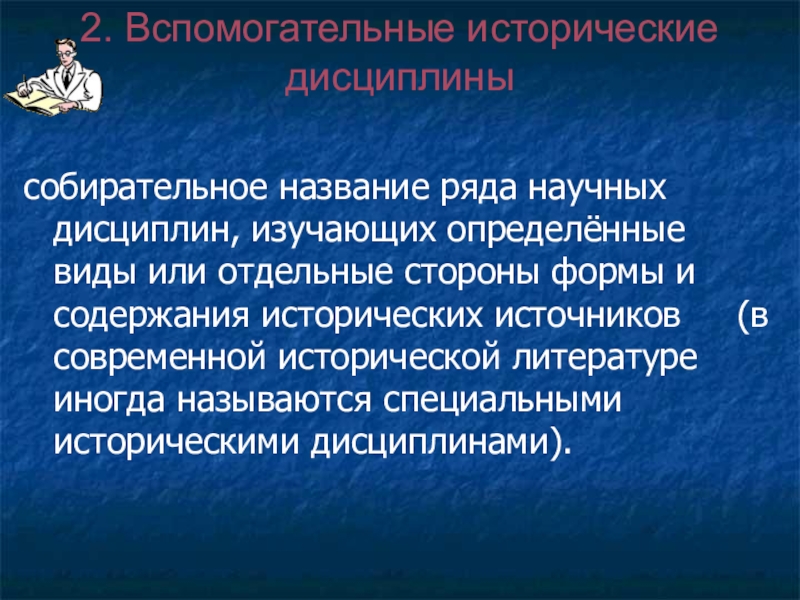 2. Вспомогательные исторические дисциплины

собирательное название ряда научных дисциплин, изучающих определённые виды или отдельные стороны формы и содержания исторических источников (в современной исторической литературе иногда называются специальными историческими дисциплинами).